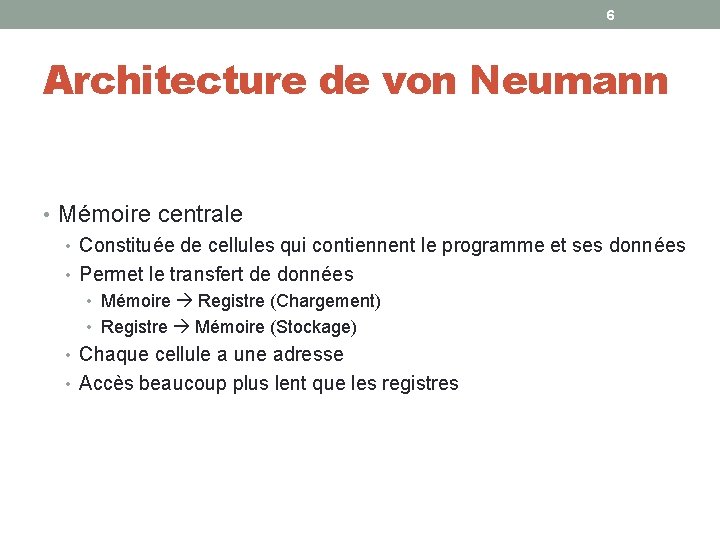 6

Architecture de von Neumann

• Mémoire centrale
  • Constituée de cellules qui contiennent le programme et ses données
  • Permet le transfert de données
    • Mémoire → Registre (Chargement)
    • Registre → Mémoire (Stockage)
  • Chaque cellule a une adresse
  • Accès beaucoup plus lent que les registres